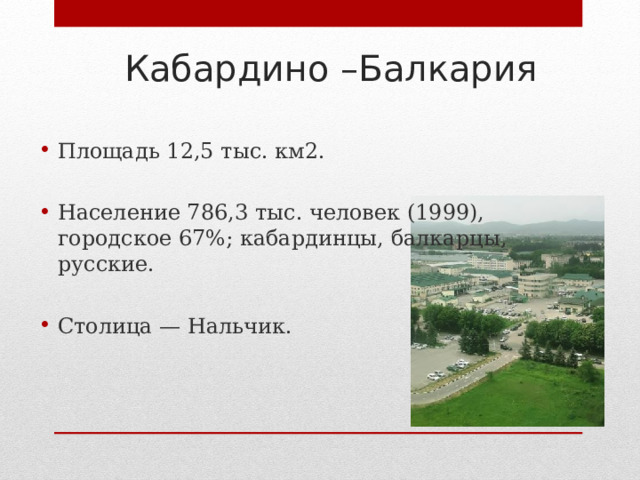 Кабардино –Балкария

• Площадь 12,5 тыс. км2.

• Население 786,3 тыс. человек (1999), городское 67%; кабардинцы, балкарцы, русские.

• Столица — Нальчик.